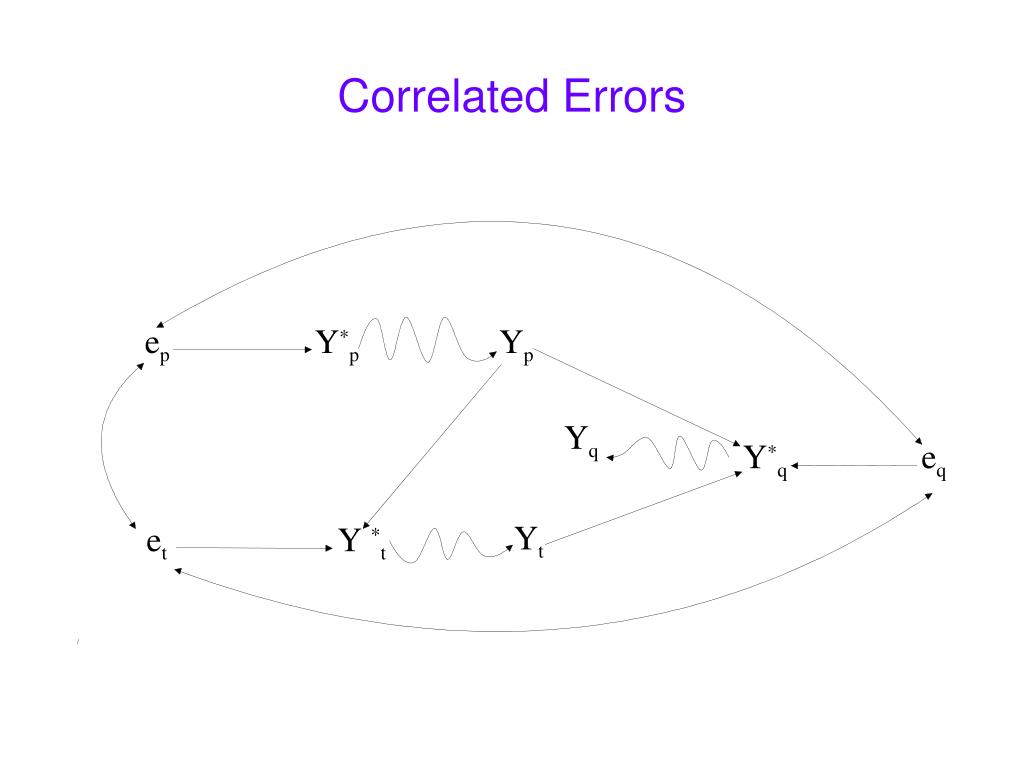 Correlated Errors

$e_p$

$Y^*_p$

$Y_p$

$Y_q$

$Y^*_q$

$e_q$

$e_t$

$Y^*_t$

$Y_t$